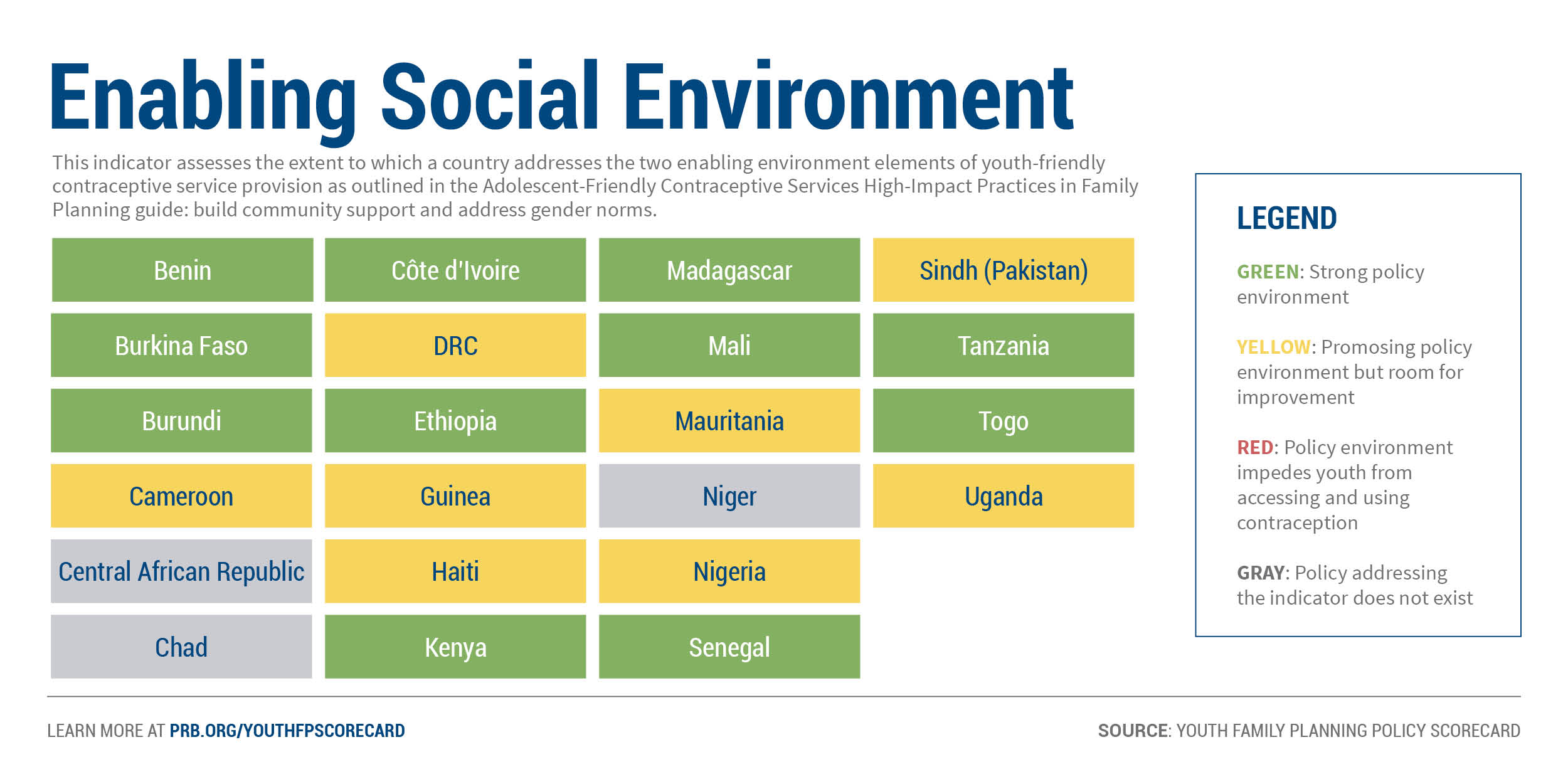 Enabling Social Environment

This indicator assesses the extent to which a country addresses the two enabling environment elements of youth-friendly contraceptive service provision as outlined in the Adolescent-Friendly Contraceptive Services High-Impact Practices in Family Planning guide: build community support and address gender norms.

Benin
Burkina Faso
Burundi
Cameroon
Central African Republic
Chad

Côte d'Ivoire
DRC
Ethiopia
Guinea
Haiti
Kenya

Madagascar
Mali
Mauritania
Niger
Nigeria
Senegal

Sindh (Pakistan)
Tanzania
Togo
Uganda

LEGEND

GREEN: Strong policy environment

YELLOW: Promosing policy environment but room for improvement

RED: Policy environment impedes youth from accessing and using contraception

GRAY: Policy addressing the indicator does not exist

LEARN MORE AT PRB.ORG/YOUTHFPSCORECARD

SOURCE: YOUTH FAMILY PLANNING POLICY SCORECARD